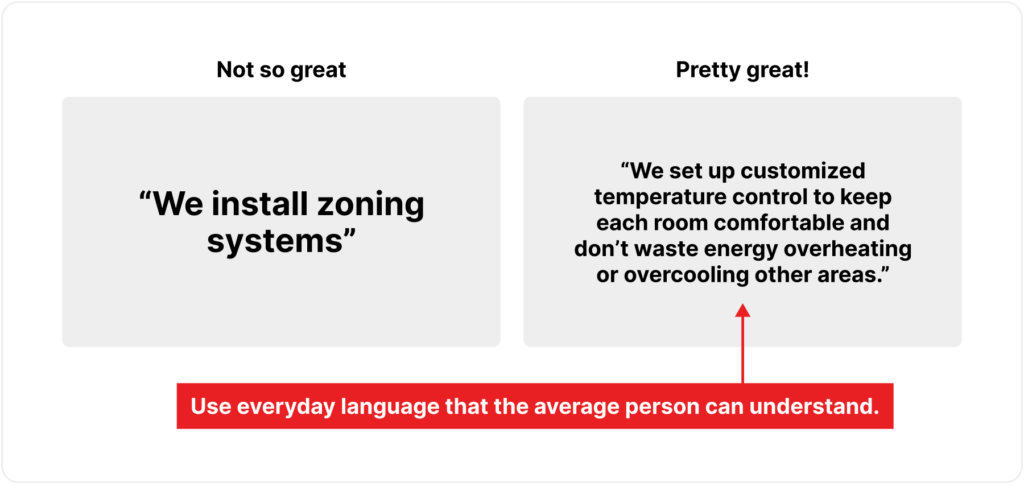 Not so great

“We install zoning systems”

Pretty great!

“We set up customized temperature control to keep each room comfortable and don’t waste energy overheating or overcooling other areas.”

Use everyday language that the average person can understand.